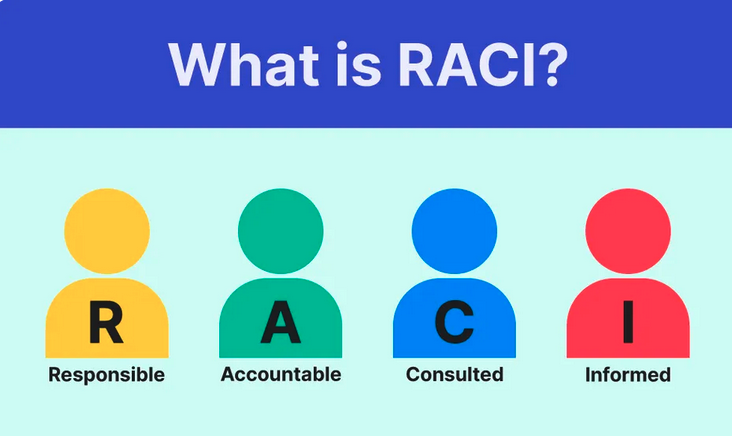 What is RACI?

R
Responsible

A
Accountable

C
Consulted

I
Informed